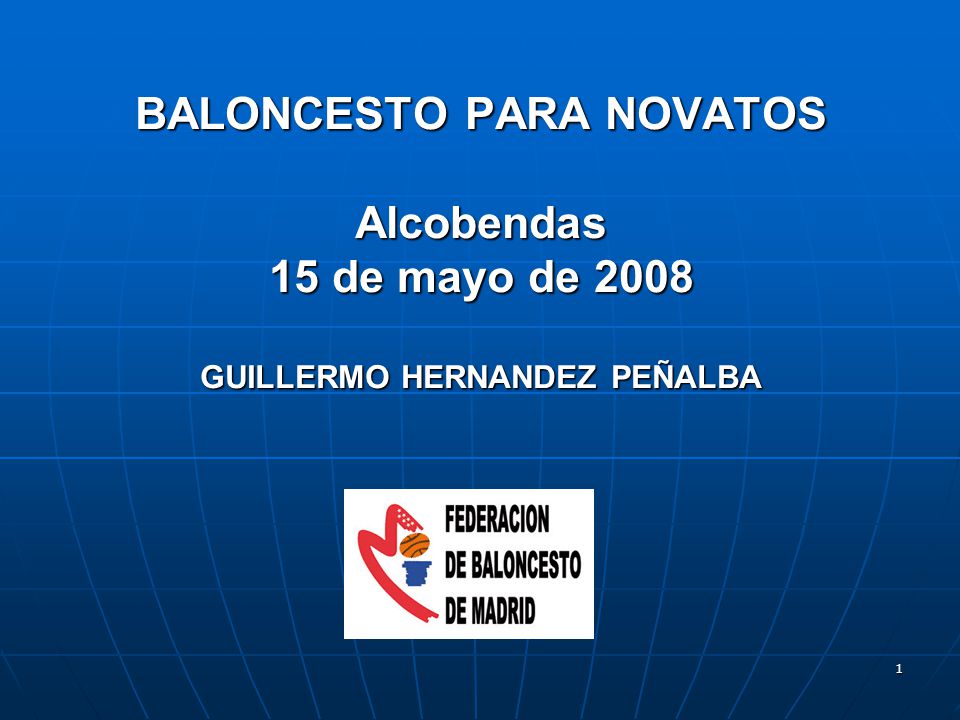 BALONCESTO PARA NOVATOS

Alcobendas
15 de mayo de 2008

GUILLERMO HERNANDEZ PEÑALBA

FEDERACION
DE BALONCESTO
DE MADRID

1